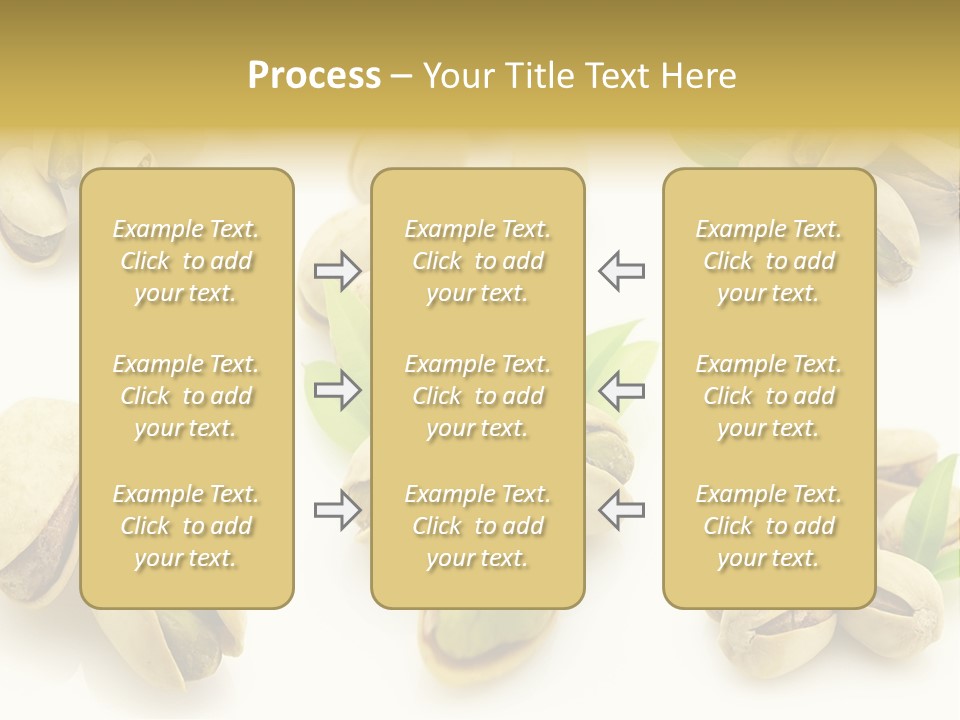 Process – Your Title Text Here

Example Text. Click to add your text.

Example Text. Click to add your text.

Example Text. Click to add your text.

Example Text. Click to add your text.

Example Text. Click to add your text.

Example Text. Click to add your text.

Example Text. Click to add your text.

Example Text. Click to add your text.

Example Text. Click to add your text.